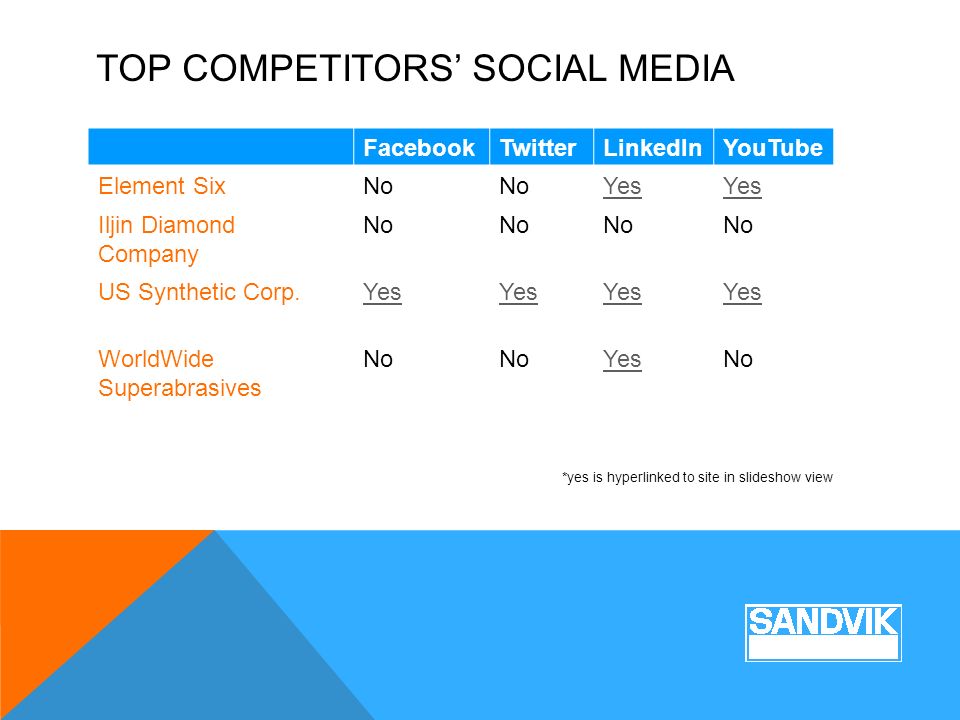 TOP COMPETITORS' SOCIAL MEDIA

| | Facebook | Twitter | LinkedIn | YouTube |
|---|---|---|---|---|
| Element Six | No | No | Yes | Yes |
| Iljin Diamond Company | No | No | No | No |
| US Synthetic Corp. | Yes | Yes | Yes | Yes |
| WorldWide Superabrasives | No | No | Yes | No |

*yes is hyperlinked to site in slideshow view

SANDVIK